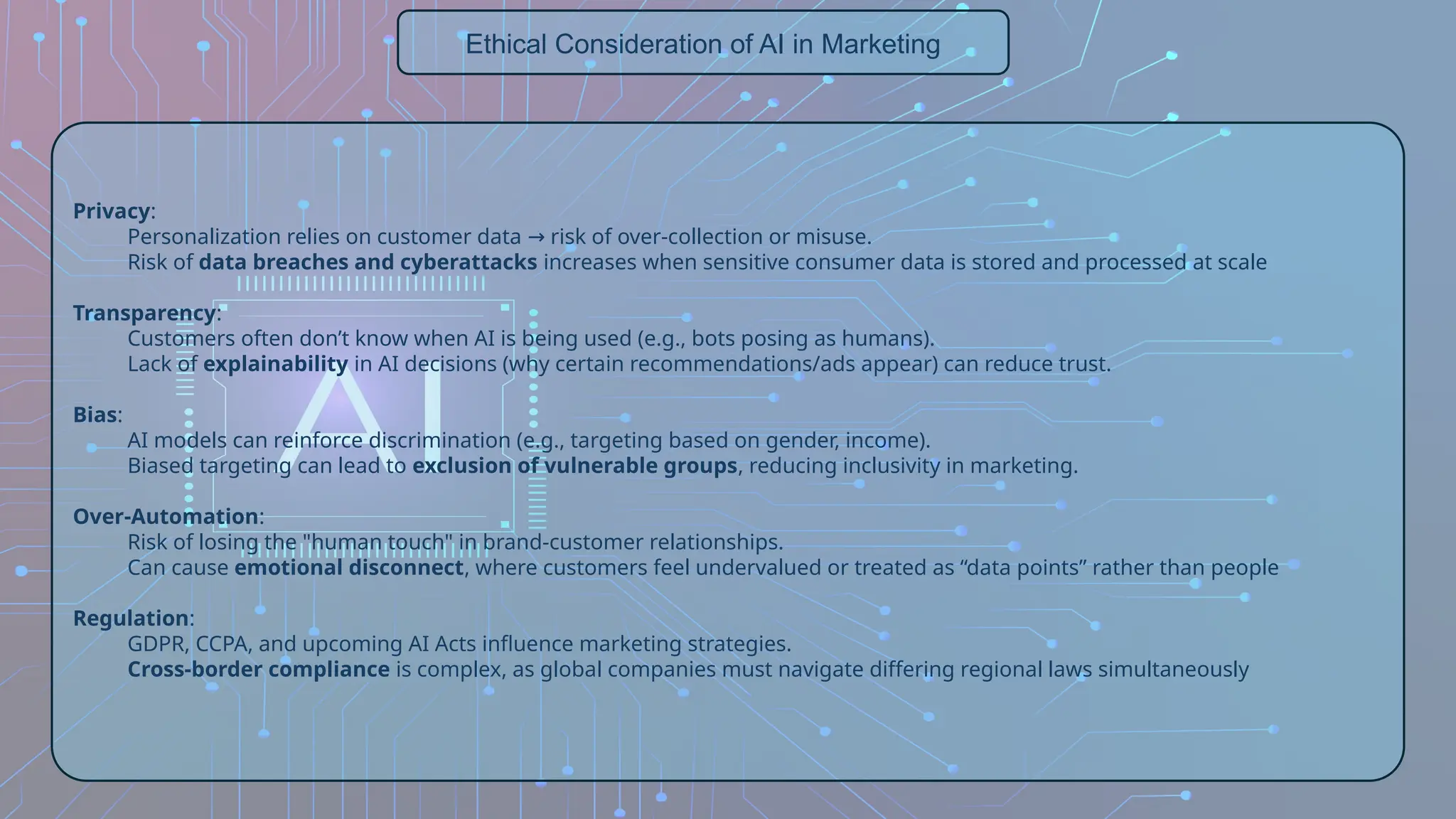 Ethical Consideration of AI in Marketing

Privacy:
Personalization relies on customer data → risk of over-collection or misuse.
Risk of data breaches and cyberattacks increases when sensitive consumer data is stored and processed at scale

Transparency:
Customers often don’t know when AI is being used (e.g., bots posing as humans).
Lack of explainability in AI decisions (why certain recommendations/ads appear) can reduce trust.

Bias:
AI models can reinforce discrimination (e.g., targeting based on gender, income).
Biased targeting can lead to exclusion of vulnerable groups, reducing inclusivity in marketing.

Over-Automation:
Risk of losing the "human touch" in brand-customer relationships.
Can cause emotional disconnect, where customers feel undervalued or treated as “data points” rather than people

Regulation:
GDPR, CCPA, and upcoming AI Acts influence marketing strategies.
Cross-border compliance is complex, as global companies must navigate differing regional laws simultaneously

AI